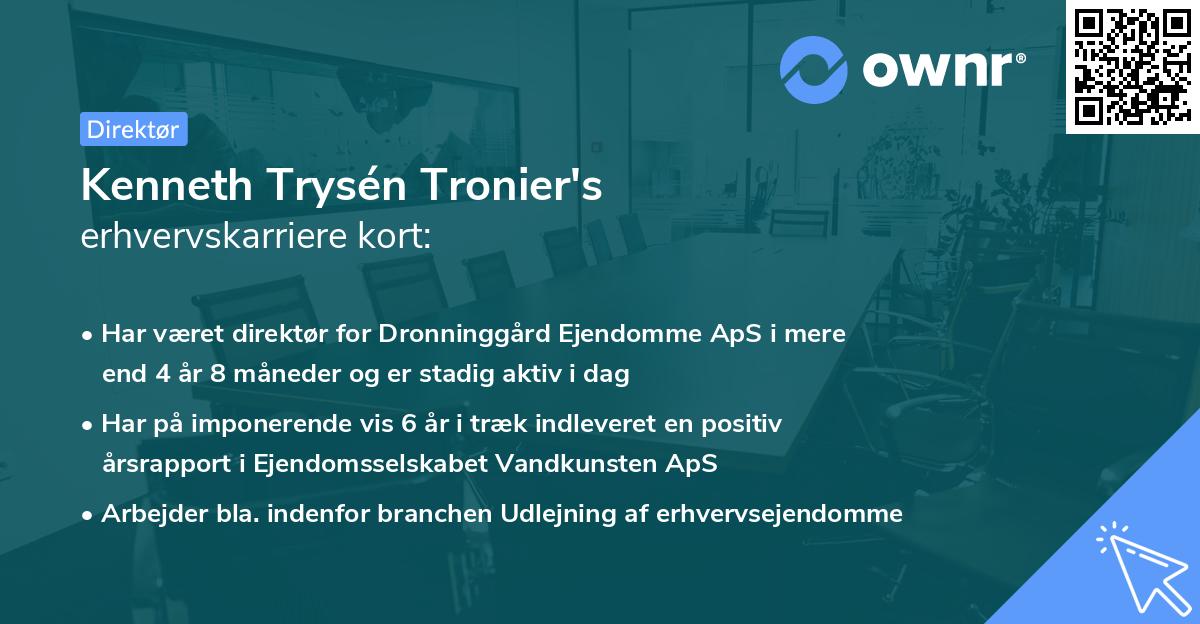 ownr®

Direktør

Kenneth Trysén Tronier's
erhvervskarriere kort:

• Har været direktør for Dronninggård Ejendomme ApS i mere end 4 år 8 måneder og er stadig aktiv i dag

• Har på imponerende vis 6 år i træk indleveret en positiv årsrapport i Ejendomsselskabet Vandkunsten ApS

• Arbejder bla. indenfor branchen Udlejning af erhvervsejendomme